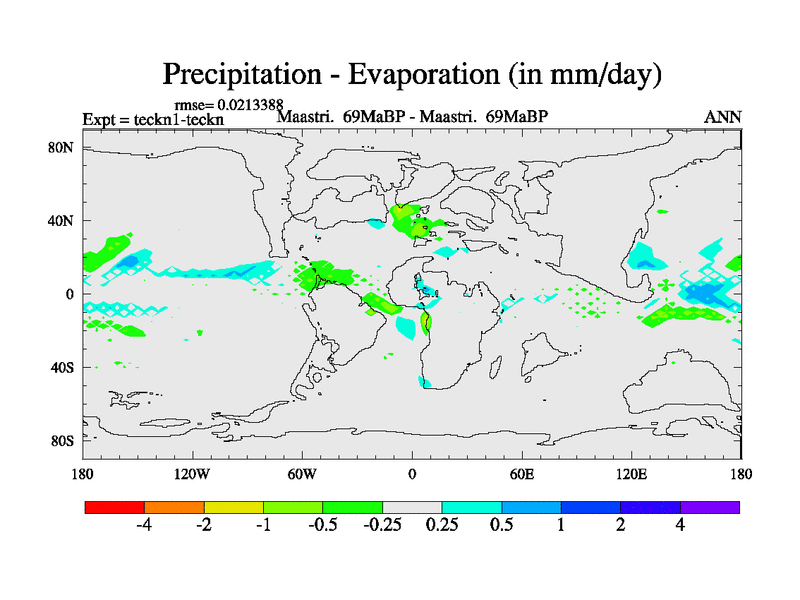 Precipitation - Evaporation (in mm/day)

rmse= 0.0213388
Expt = teckn1-teckn   Maastri. 69MaBP - Maastri. 69MaBP   ANN

80N
40N
0
40S
80S

180   120W   60W   0   60E   120E   180

-4   -2   -1   -0.5   -0.25   0.25   0.5   1   2   4